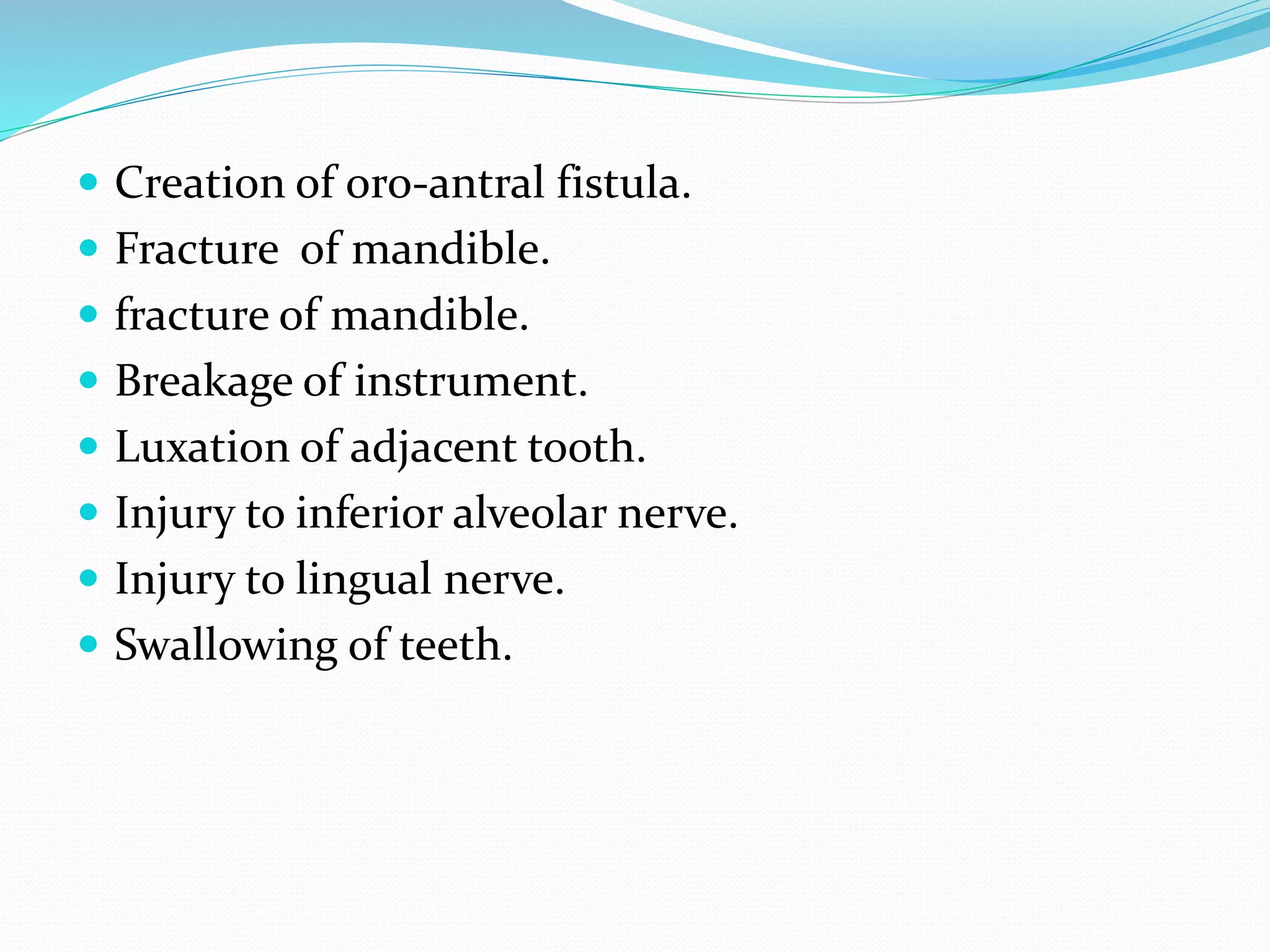 - Creation of oro-antral fistula.
- Fracture of mandible.
- fracture of mandible.
- Breakage of instrument.
- Luxation of adjacent tooth.
- Injury to inferior alveolar nerve.
- Injury to lingual nerve.
- Swallowing of teeth.